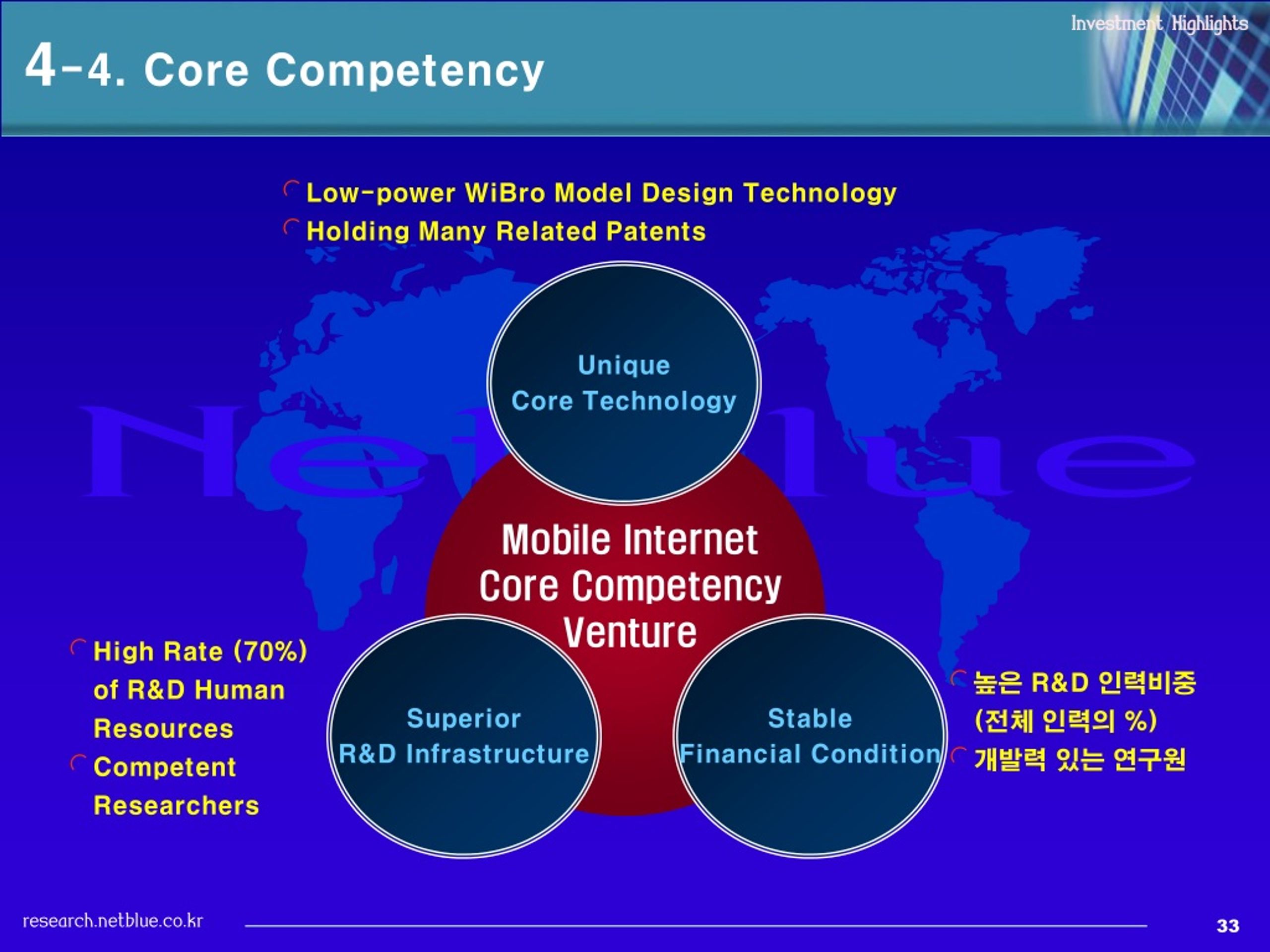 Investment Highlights

4-4. Core Competency

Low-power WiBro Model Design Technology
Holding Many Related Patents

Netblue

Unique Core Technology

Mobile Internet Core Competency Venture

High Rate (70%) of R&D Human Resources
Competent Researchers

Superior R&D Infrastructure

Stable Financial Condition

높은 R&D 인력비중 (전체 인력의 %)
개발력 있는 연구원

research.netblue.co.kr

33